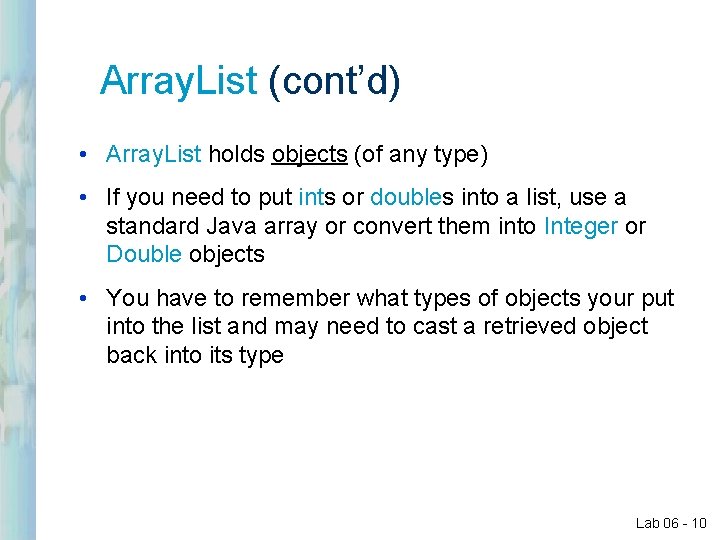 ArrayList (cont'd)

• ArrayList holds objects (of any type)

• If you need to put ints or doubles into a list, use a standard Java array or convert them into Integer or Double objects

• You have to remember what types of objects your put into the list and may need to cast a retrieved object back into its type

Lab 06 - 10